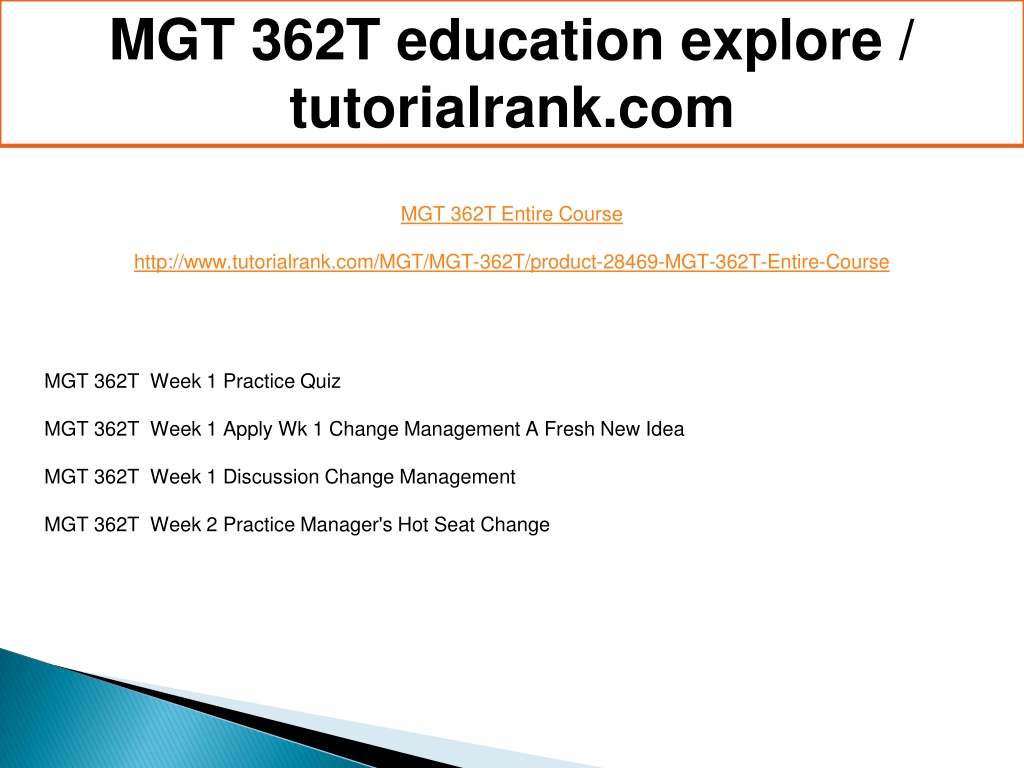 MGT 362T education explore / tutorialrank.com

MGT 362T Entire Course

http://www.tutorialrank.com/MGT/MGT-362T/product-28469-MGT-362T-Entire-Course

MGT 362T Week 1 Practice Quiz

MGT 362T Week 1 Apply Wk 1 Change Management A Fresh New Idea

MGT 362T Week 1 Discussion Change Management

MGT 362T Week 2 Practice Manager's Hot Seat Change